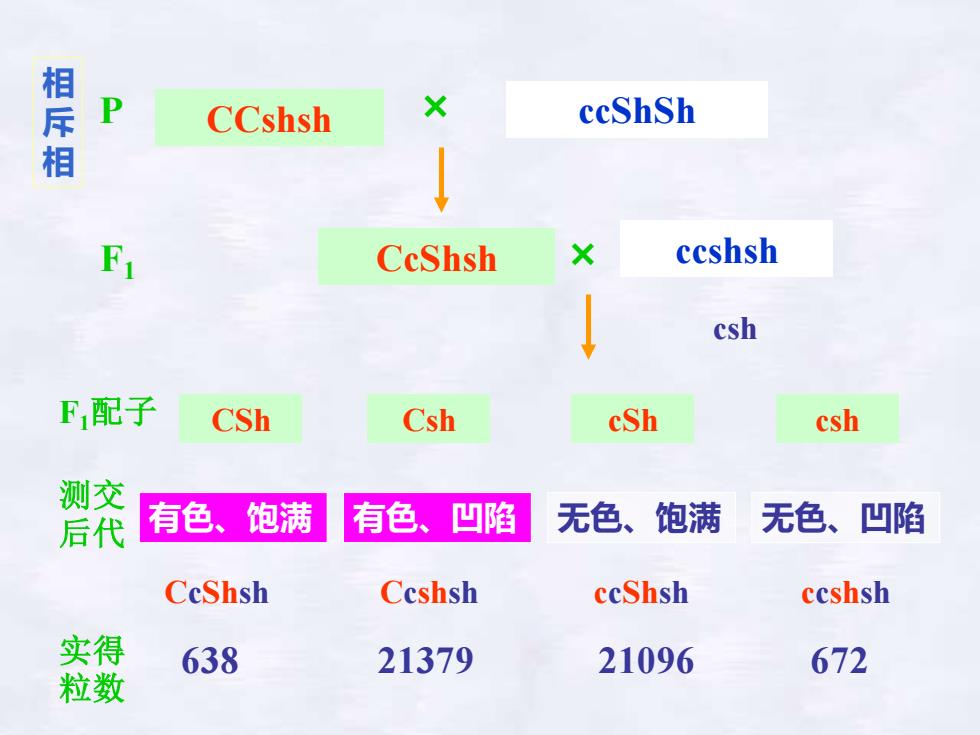 相斥相

P CCshsh × ccShSh

$F_1$ CcShsh × ccshsh

csh

$F_1$配子 CSh Csh cSh csh

测交后代 有色、饱满 有色、凹陷 无色、饱满 无色、凹陷

CcShsh Ccshsh ccShsh ccshsh

实得粒数 638 21379 21096 672